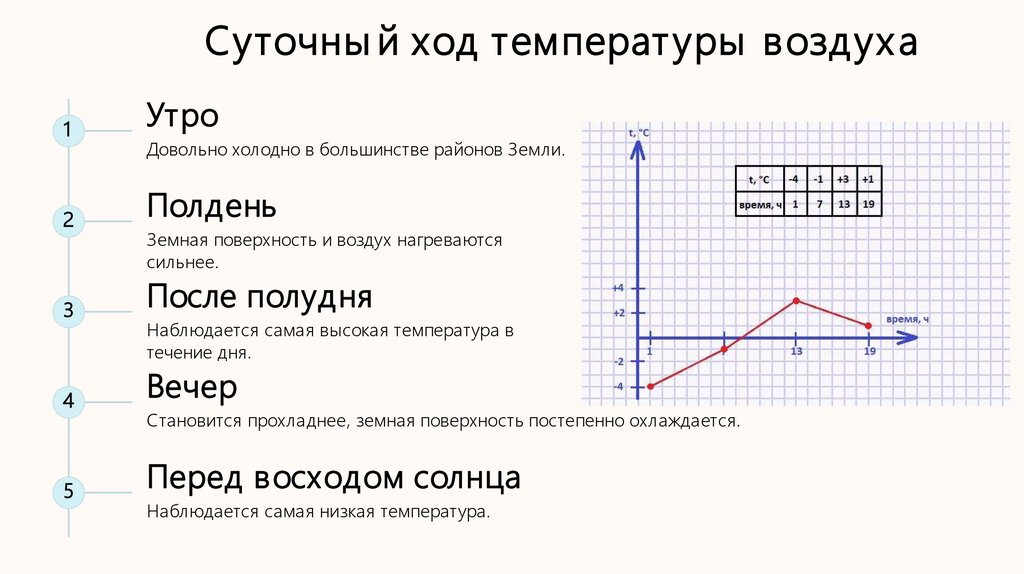 Суточный ход температуры воздуха

1
Утро
Довольно холодно в большинстве районов Земли.

2
Полдень
Земная поверхность и воздух нагреваются сильнее.

3
После полудня
Наблюдается самая высокая температура в течение дня.

4
Вечер
Становится прохладнее, земная поверхность постепенно охлаждается.

5
Перед восходом солнца
Наблюдается самая низкая температура.

t, °C

| t, °C | -4 | -1 | +3 | +1 |
|---|---|---|---|---|
| время, ч | 1 | 7 | 13 | 19 |

+4
+2
-2
-4
1
13
19
время, ч